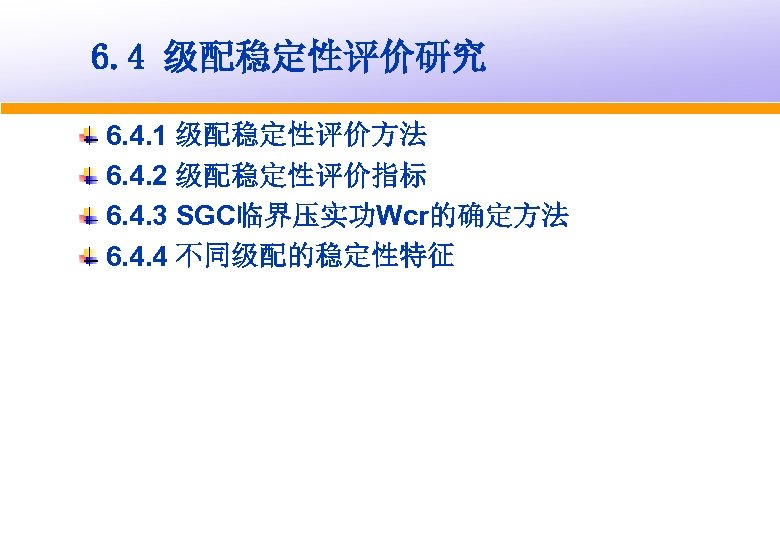 6.4 级配稳定性评价研究

6.4.1 级配稳定性评价方法
6.4.2 级配稳定性评价指标
6.4.3 SGC临界压实功Wcr的确定方法
6.4.4 不同级配的稳定性特征